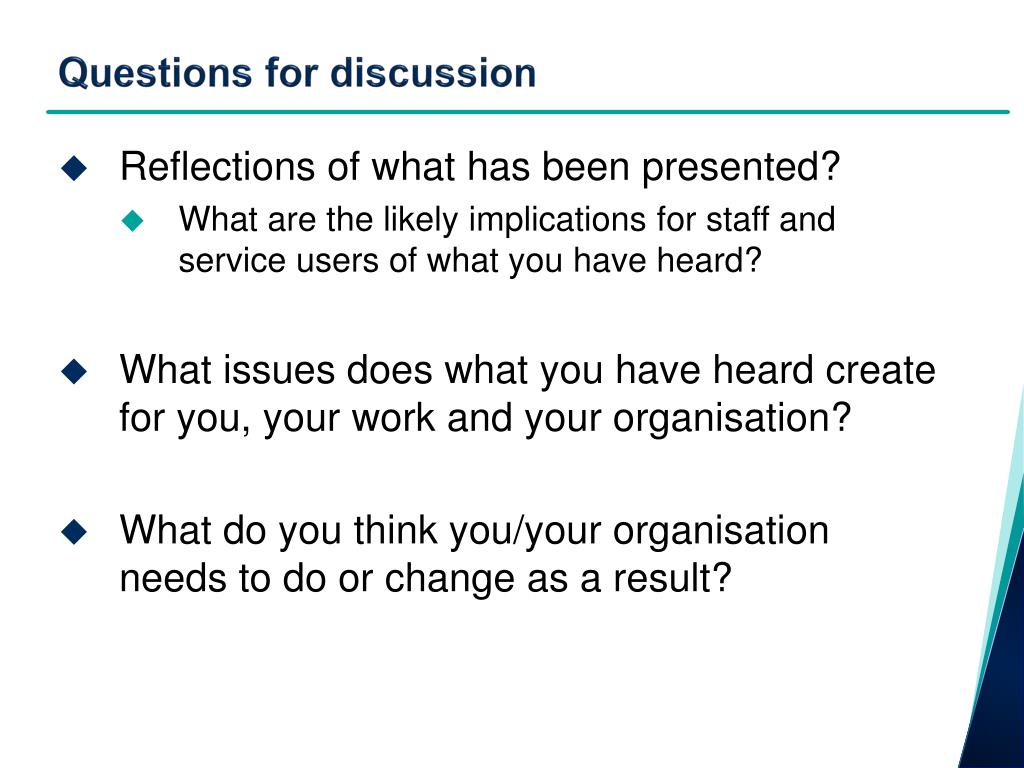 Questions for discussion

◆ Reflections of what has been presented?

◆ What are the likely implications for staff and service users of what you have heard?

◆ What issues does what you have heard create for you, your work and your organisation?

◆ What do you think you/your organisation needs to do or change as a result?